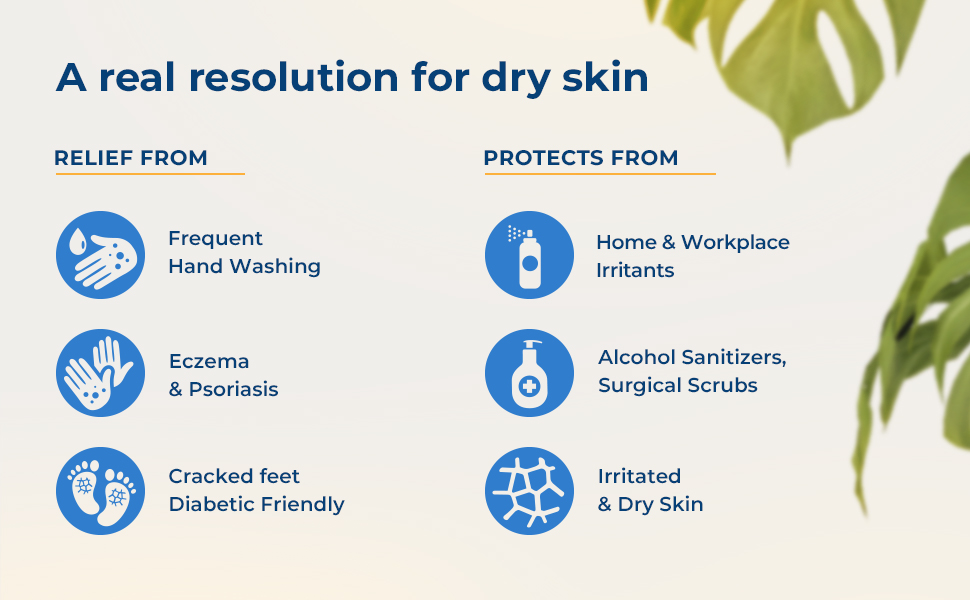 A real resolution for dry skin

RELIEF FROM

Frequent Hand Washing

Eczema & Psoriasis

Cracked feet Diabetic Friendly

PROTECTS FROM

Home & Workplace Irritants

Alcohol Sanitizers, Surgical Scrubs

Irritated & Dry Skin